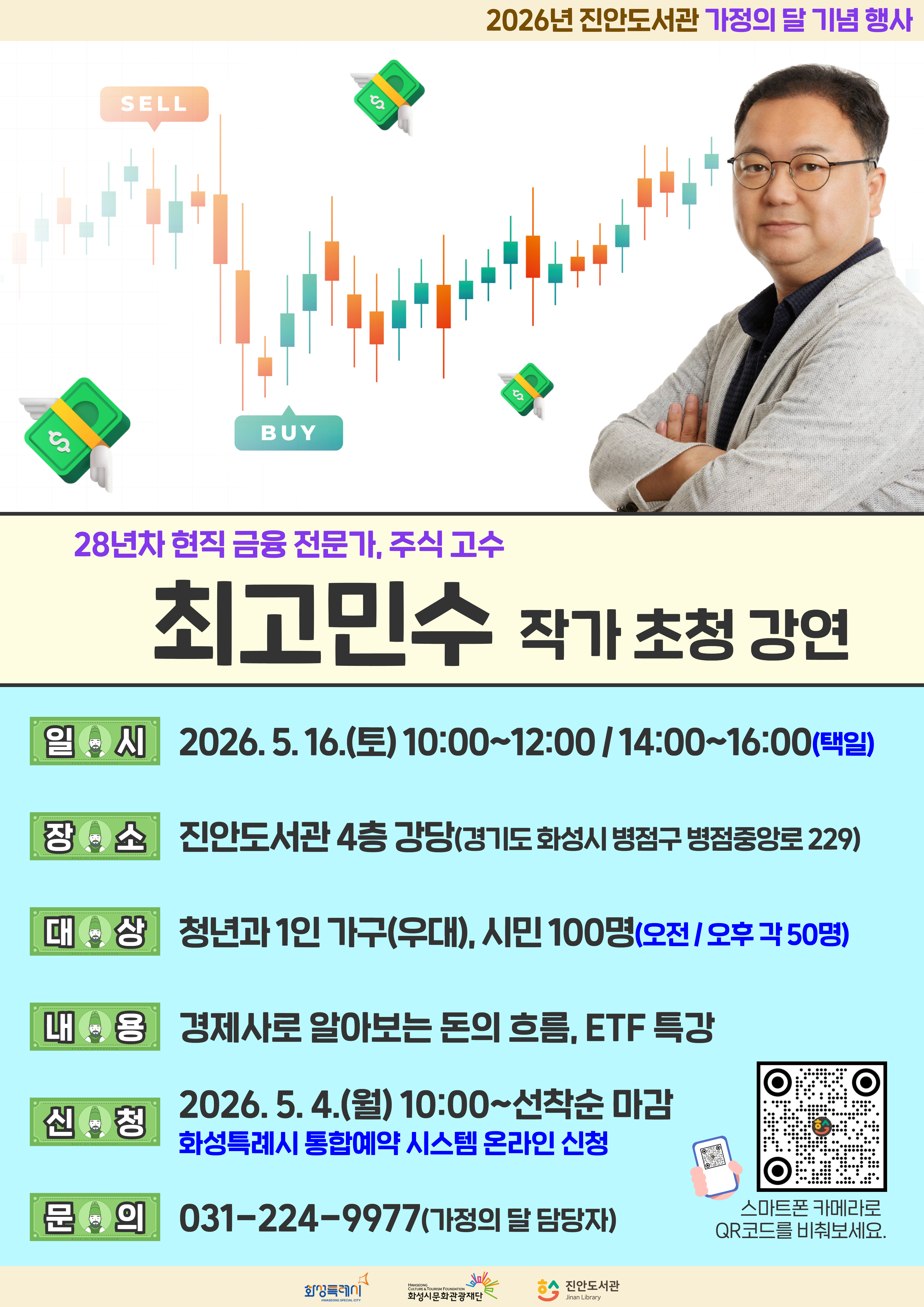 2026년 진안도서관 가정의 달 기념 행사

SELL

BUY

28년차 현직 금융 전문가, 주식 고수

최고민수 작가 초청 강연

일시 2026. 5. 16.(토) 10:00~12:00 / 14:00~16:00(택일)

장소 진안도서관 4층 강당(경기도 화성시 병점구 병점중앙로 229)

대상 청년과 1인 가구(우대), 시민 100명(오전 / 오후 각 50명)

내용 경제사로 알아보는 돈의 흐름, ETF 특강

신청 2026. 5. 4.(월) 10:00~선착순 마감
화성특례시 통합예약 시스템 온라인 신청

문의 031-224-9977(가정의 달 담당자)

스마트폰 카메라로 QR코드를 비춰보세요.

화성특례시 HWASEONG SPECIAL CITY
HWASEONG CULTURE & TOURISM FOUNDATION 화성시문화관광재단
진안도서관 Jinan Library